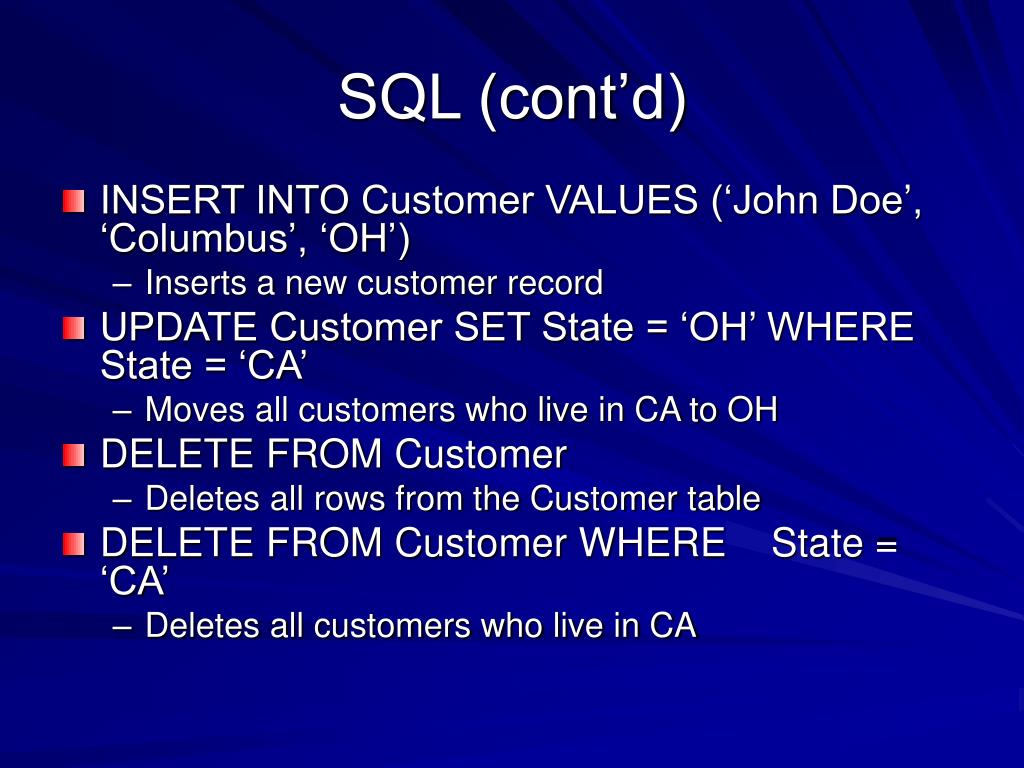 SQL (cont’d)

INSERT INTO Customer VALUES (‘John Doe’, ‘Columbus’, ‘OH’)
– Inserts a new customer record

UPDATE Customer SET State = ‘OH’ WHERE State = ‘CA’
– Moves all customers who live in CA to OH

DELETE FROM Customer
– Deletes all rows from the Customer table

DELETE FROM Customer WHERE State = ‘CA’
– Deletes all customers who live in CA